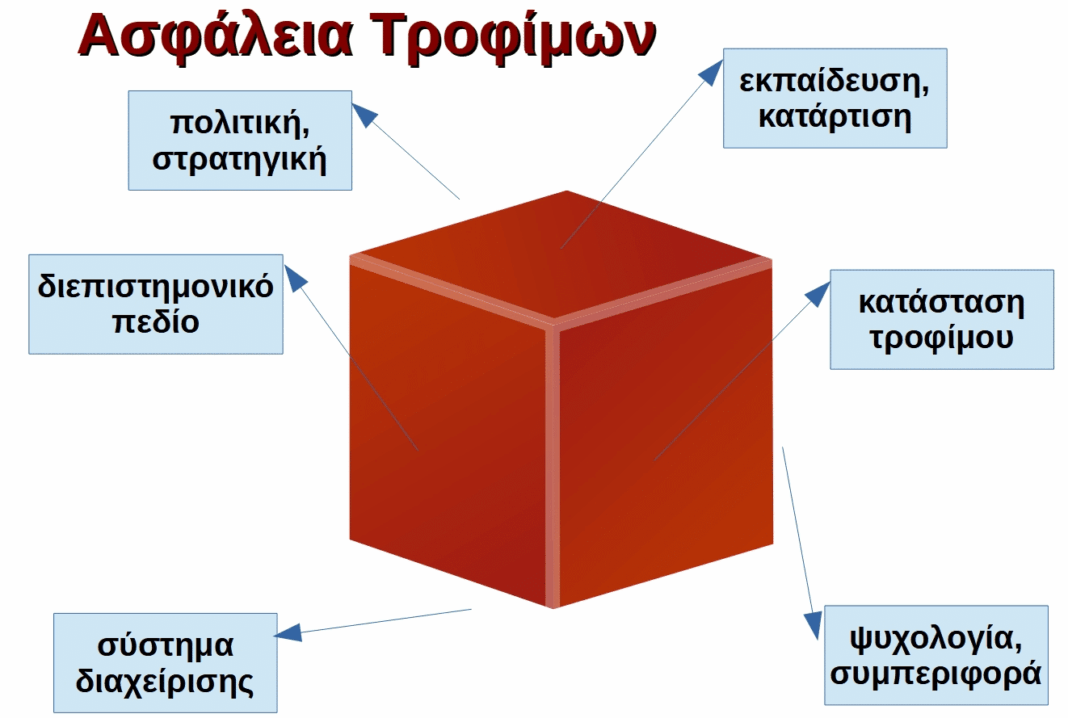 Ασφάλεια Τροφίμων

πολιτική, στρατηγική

εκπαίδευση, κατάρτιση

διεπιστημονικό πεδίο

κατάσταση τροφίμου

σύστημα διαχείρισης

ψυχολογία, συμπεριφορά